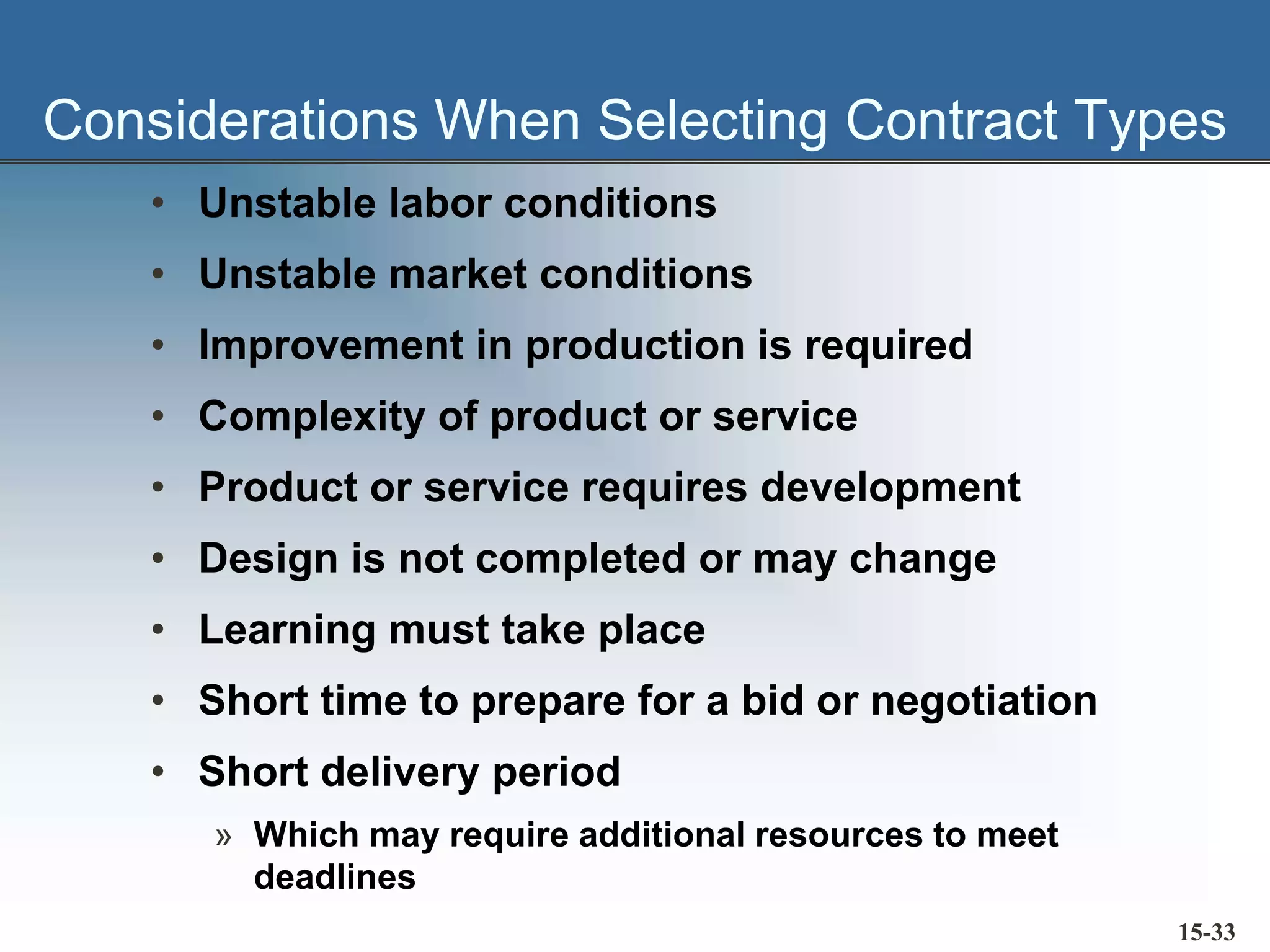 Considerations When Selecting Contract Types

• Unstable labor conditions
• Unstable market conditions
• Improvement in production is required
• Complexity of product or service
• Product or service requires development
• Design is not completed or may change
• Learning must take place
• Short time to prepare for a bid or negotiation
• Short delivery period
» Which may require additional resources to meet deadlines

15-33